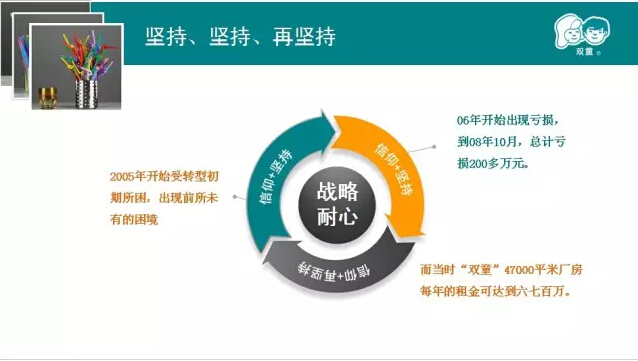 坚持、坚持、再坚持

双童

2005年开始受转型初期所困，出现前所未有的困境

信仰+坚持

信仰+坚持

战略耐心

信仰+再坚持

06年开始出现亏损，到08年10月，总计亏损200多万元。

而当时“双童”47000平米厂房每年的租金可达到六七百万。